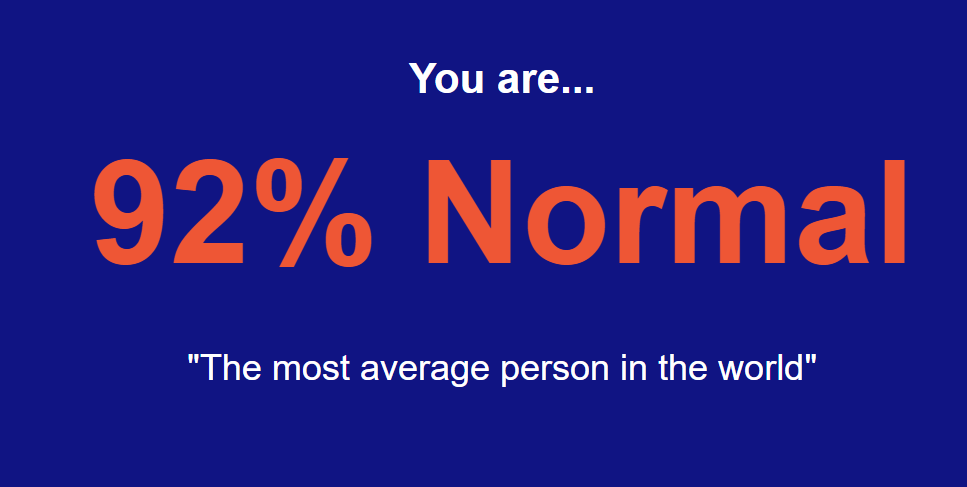 You are...

92% Normal

"The most average person in the world"